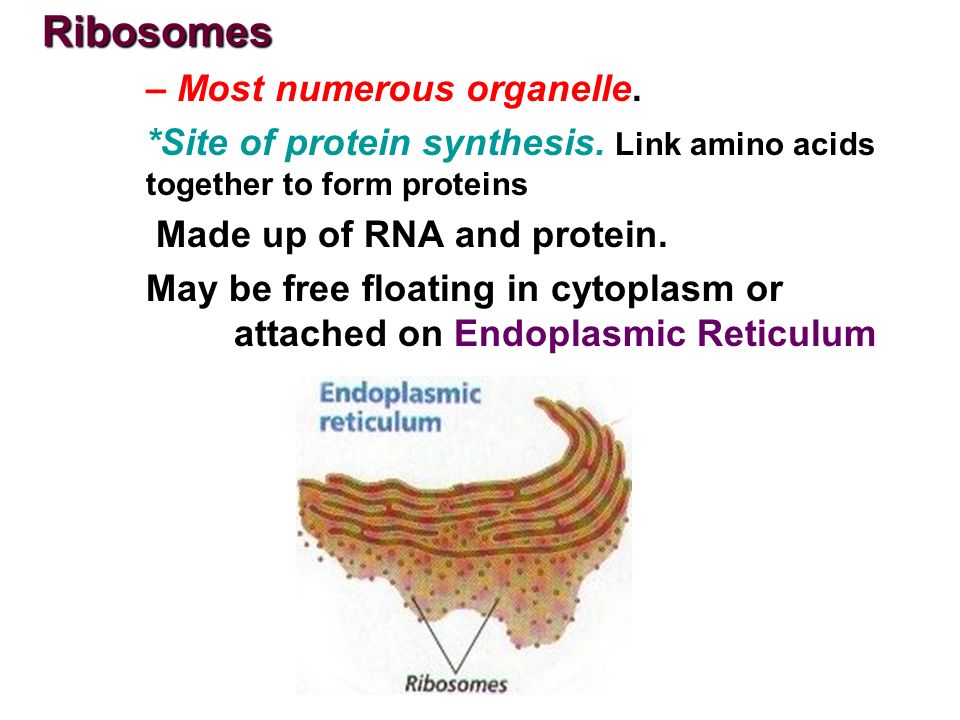 Ribosomes

– Most numerous organelle.

*Site of protein synthesis. Link amino acids together to form proteins

Made up of RNA and protein.

May be free floating in cytoplasm or attached on Endoplasmic Reticulum

Endoplasmic reticulum

Ribosomes